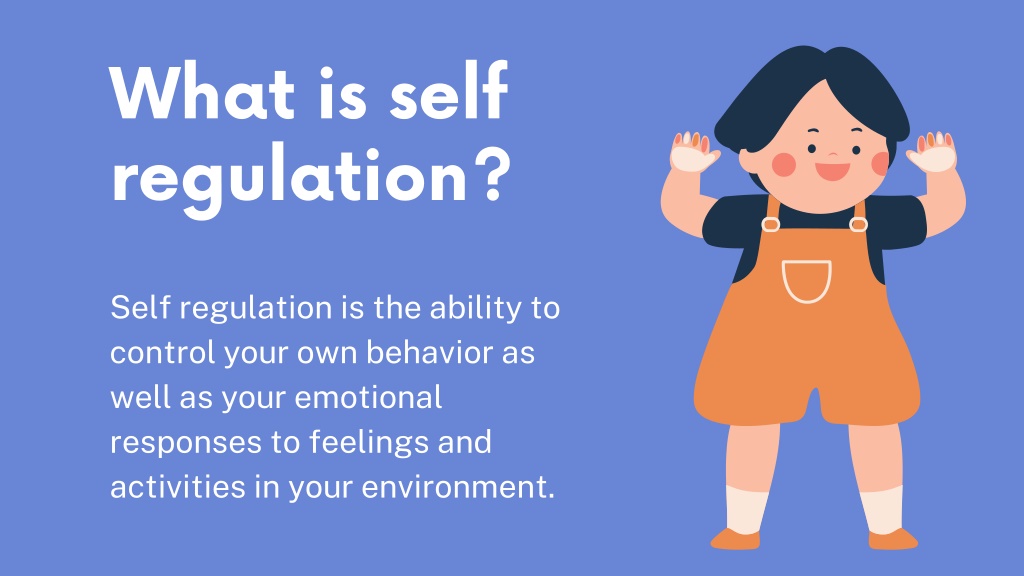 What is self regulation?

Self regulation is the ability to control your own behavior as well as your emotional responses to feelings and activities in your environment.